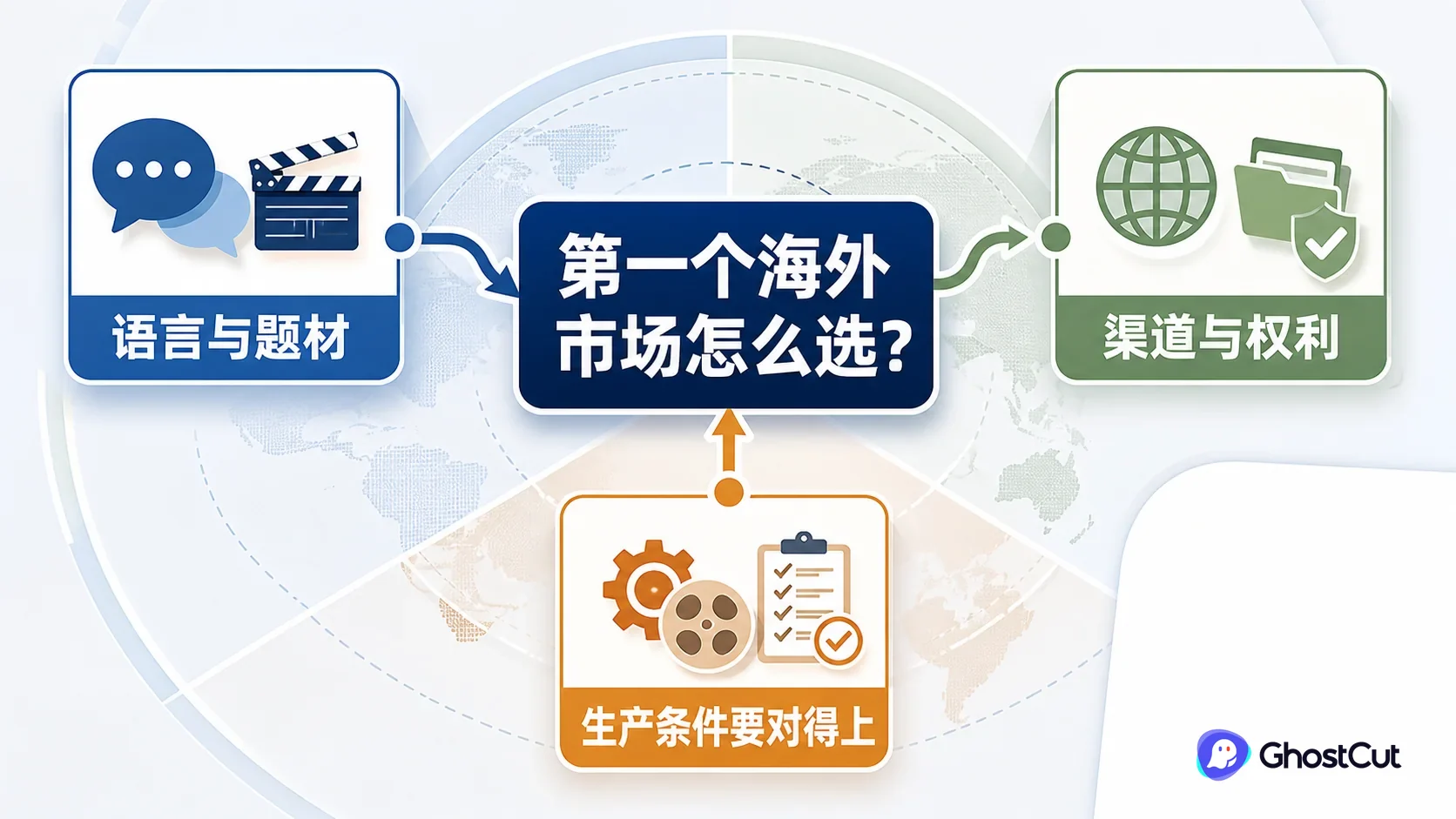 语言与题材

第一个海外市场怎么选？

渠道与权利

生产条件要对得上

GhostCut